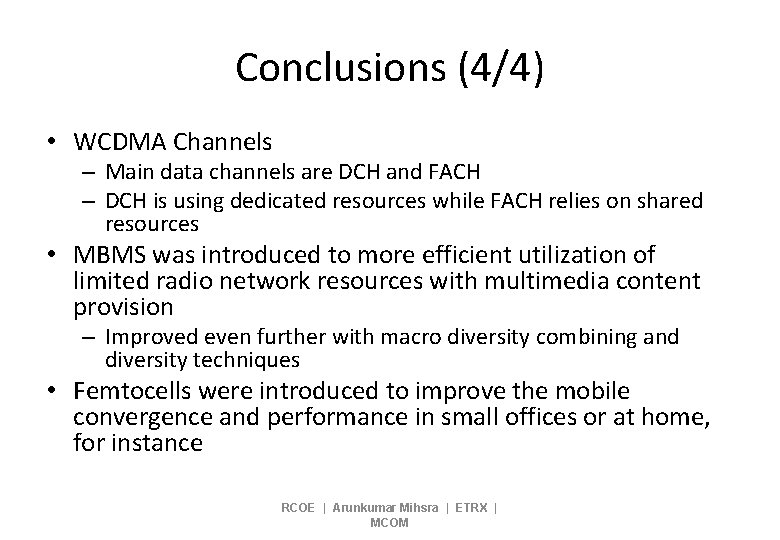 Conclusions (4/4)

• WCDMA Channels
– Main data channels are DCH and FACH
– DCH is using dedicated resources while FACH relies on shared resources
• MBMS was introduced to more efficient utilization of limited radio network resources with multimedia content provision
– Improved even further with macro diversity combining and diversity techniques
• Femtocells were introduced to improve the mobile convergence and performance in small offices or at home, for instance

RCOE | Arunkumar Mihsra | ETRX | MCOM